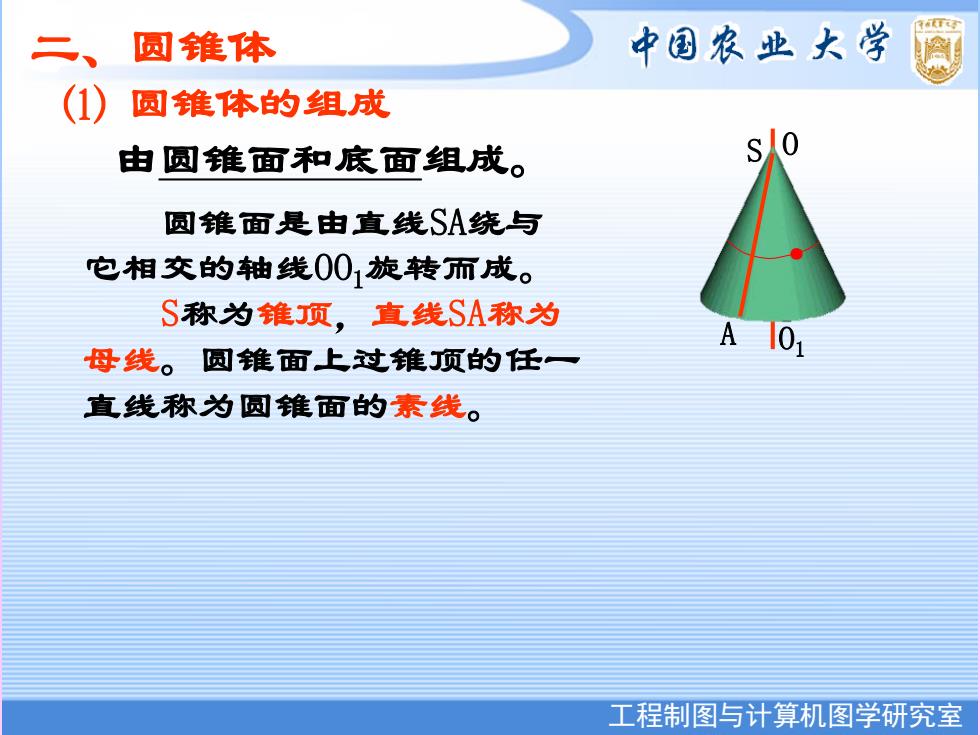 二、圆锥体

中国农业大学

(1) 圆锥体的组成

由圆锥面和底面组成。

圆锥面是由直线SA绕与它相交的轴线$OO_1$旋转而成。

S称为锥顶，直线SA称为母线。圆锥面上过锥顶的任一直线称为圆锥面的素线。

S O

A $O_1$

工程制图与计算机图学研究室